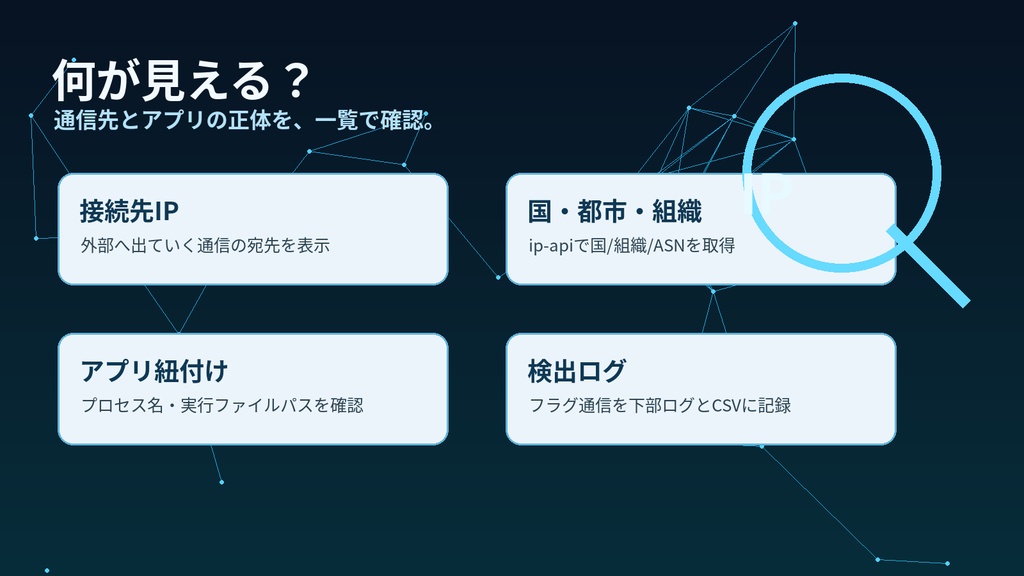 何が見える？
通信先とアプリの正体を、一覧で確認。

接続先IP
外部へ出ていく通信の宛先を表示

国・都市・組織
ip-apiで国/組織/ASNを取得

アプリ紐付け
プロセス名・実行ファイルパスを確認

検出ログ
フラグ通信を下部ログとCSVに記録